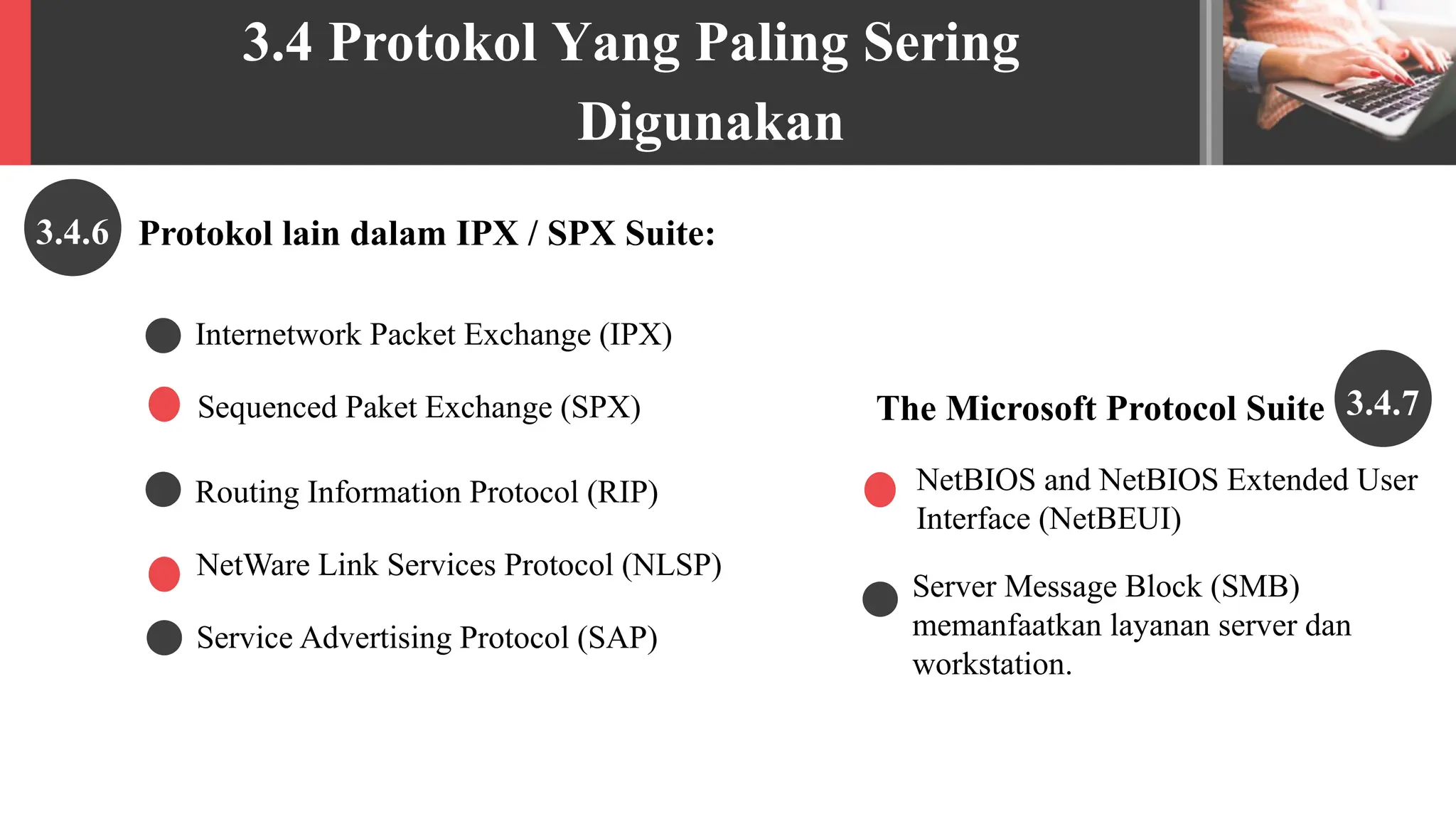 3.4 Protokol Yang Paling Sering Digunakan

3.4.6 Protokol lain dalam IPX / SPX Suite:

Internetwork Packet Exchange (IPX)

Sequenced Paket Exchange (SPX)

Routing Information Protocol (RIP)

NetWare Link Services Protocol (NLSP)

Service Advertising Protocol (SAP)

The Microsoft Protocol Suite 3.4.7

NetBIOS and NetBIOS Extended User Interface (NetBEUI)

Server Message Block (SMB) memanfaatkan layanan server dan workstation.